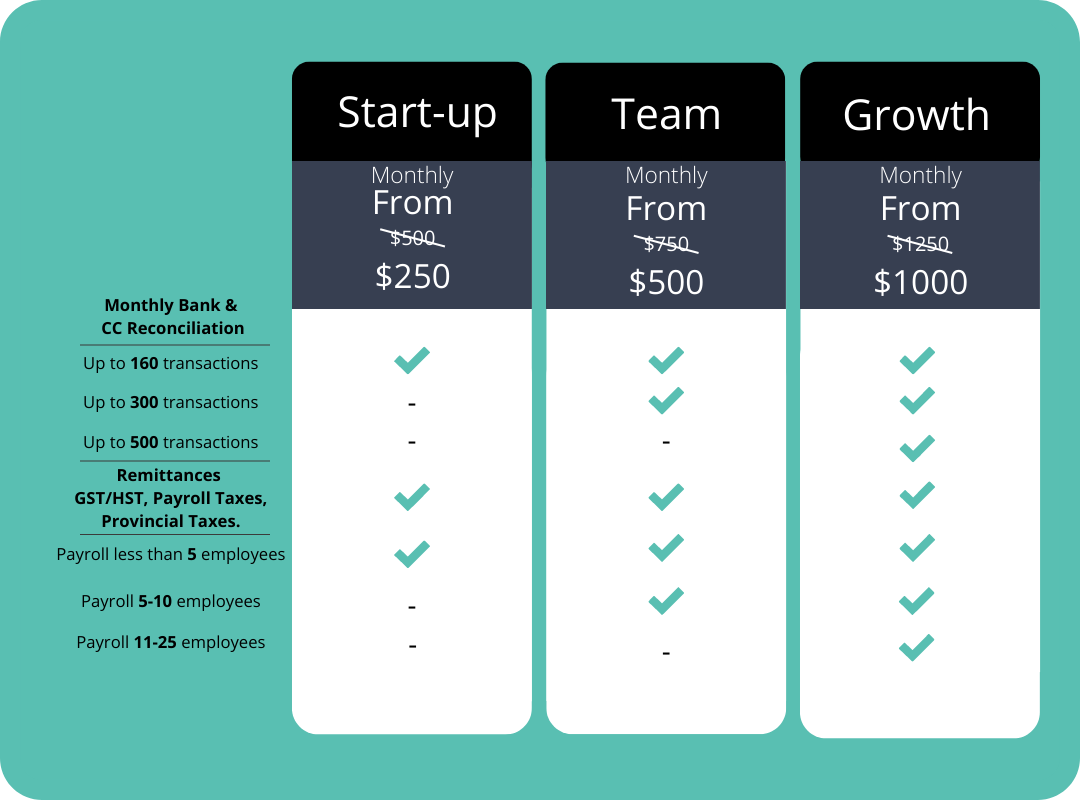 | | Start-up | Team | Growth |
|---|---|---|---|
| | Monthly From ~~\$500~~ \$250 | Monthly From ~~\$750~~ \$500 | Monthly From ~~\$1250~~ \$1000 |
| **Monthly Bank & CC Reconciliation** | | | |
| Up to **160** transactions | ✓ | ✓ | ✓ |
| Up to **300** transactions | - | ✓ | ✓ |
| Up to **500** transactions | - | - | ✓ |
| **Remittances GST/HST, Payroll Taxes, Provincial Taxes.** | ✓ | ✓ | ✓ |
| Payroll less than **5** employees | ✓ | ✓ | ✓ |
| Payroll **5-10** employees | - | ✓ | ✓ |
| Payroll **11-25** employees | - | - | ✓ |